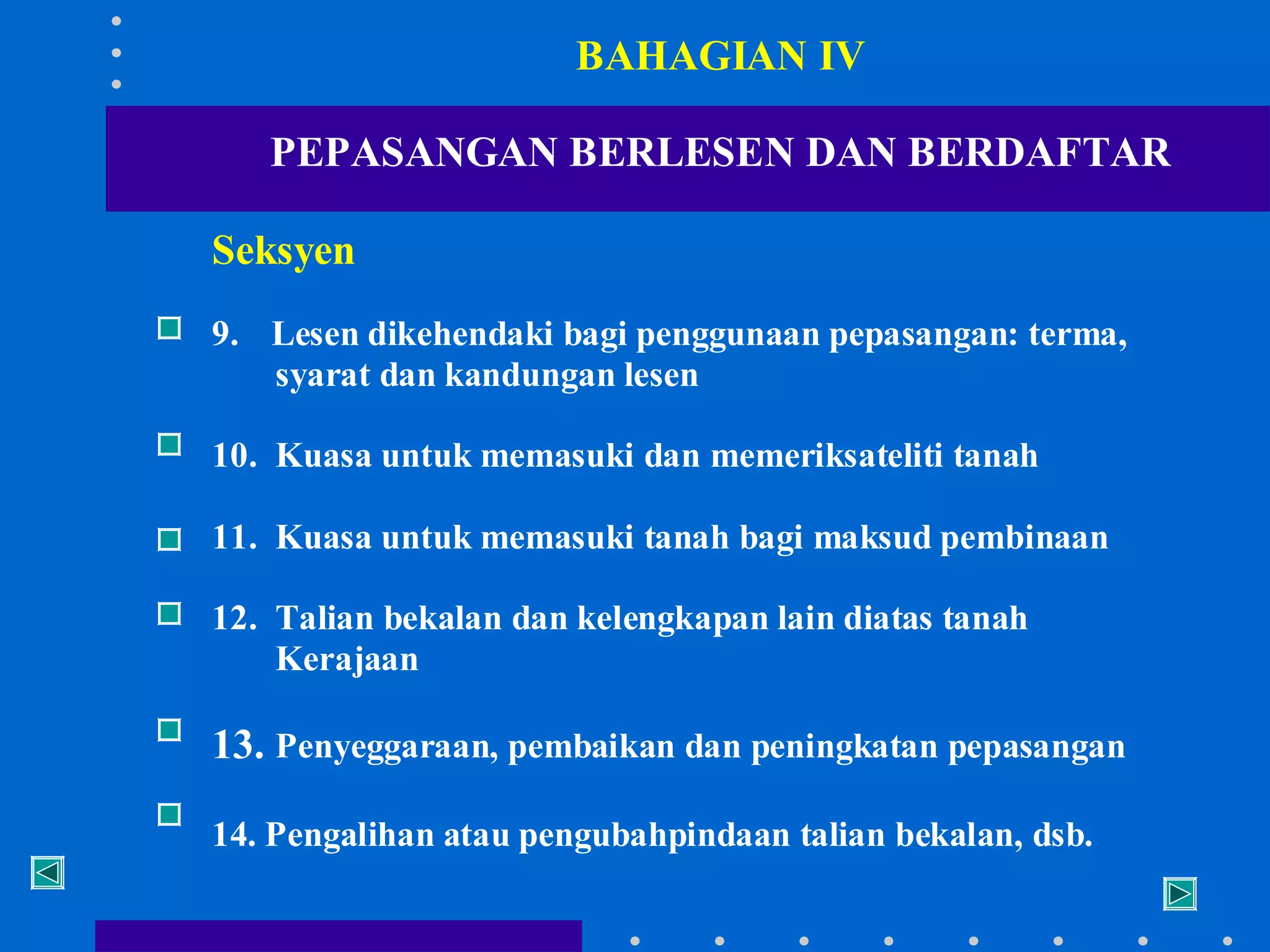 BAHAGIAN IV

PEPASANGAN BERLESEN DAN BERDAFTAR

Seksyen

9. Lesen dikehendaki bagi penggunaan pepasangan: terma, syarat dan kandungan lesen

10. Kuasa untuk memasuki dan memeriksateliti tanah

11. Kuasa untuk memasuki tanah bagi maksud pembinaan

12. Talian bekalan dan kelengkapan lain diatas tanah Kerajaan

13. Penyeggaraan, pembaikan dan peningkatan pepasangan

14. Pengalihan atau pengubahpindaan talian bekalan, dsb.